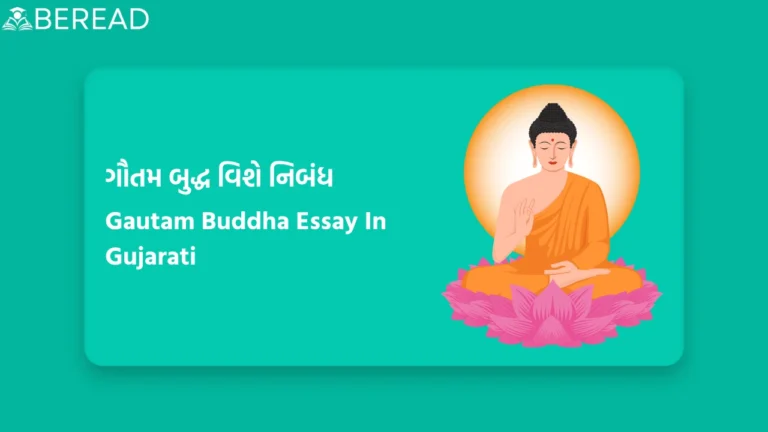 BEREAD

ગૌતમ બુદ્ધ વિશે નિબંધ

Gautam Buddha Essay In Gujarati